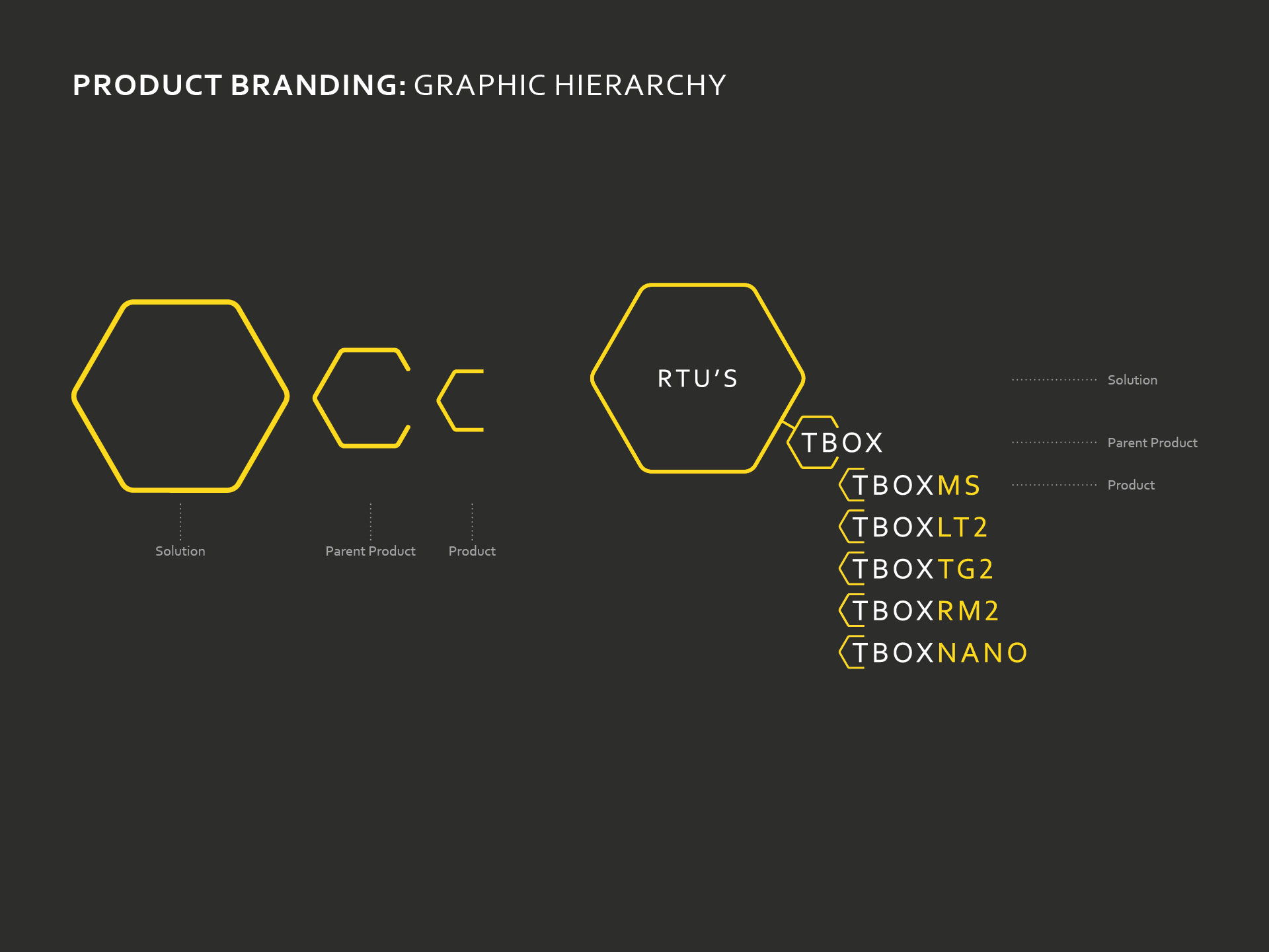 PRODUCT BRANDING: GRAPHIC HIERARCHY

Solution

Parent Product

Product

RTU'S

TBOX

TBOXMS

TBOXLT2

TBOXTG2

TBOXRM2

TBOXNANO

Solution

Parent Product

Product